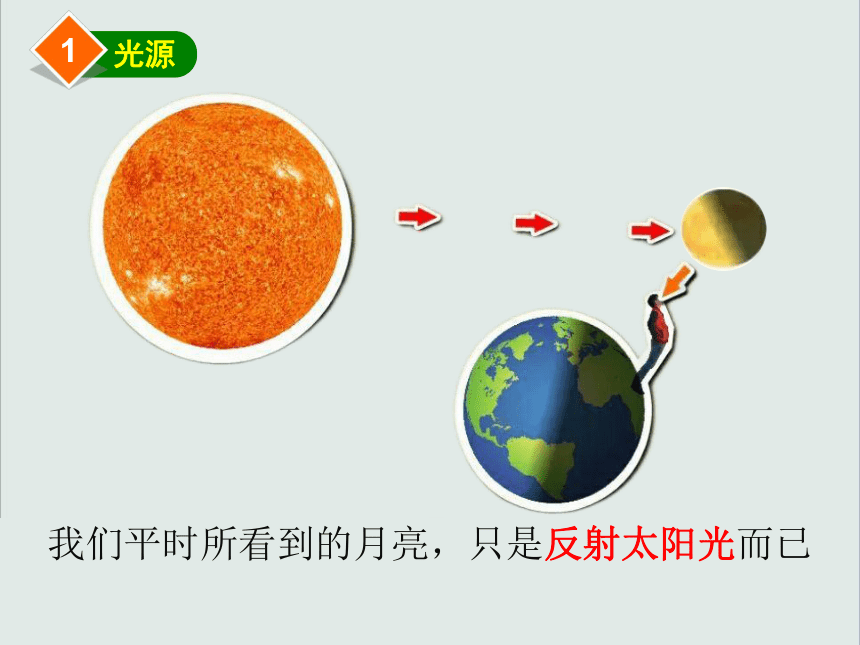 1 光源

我们平时所看到的月亮，只是反射太阳光而已